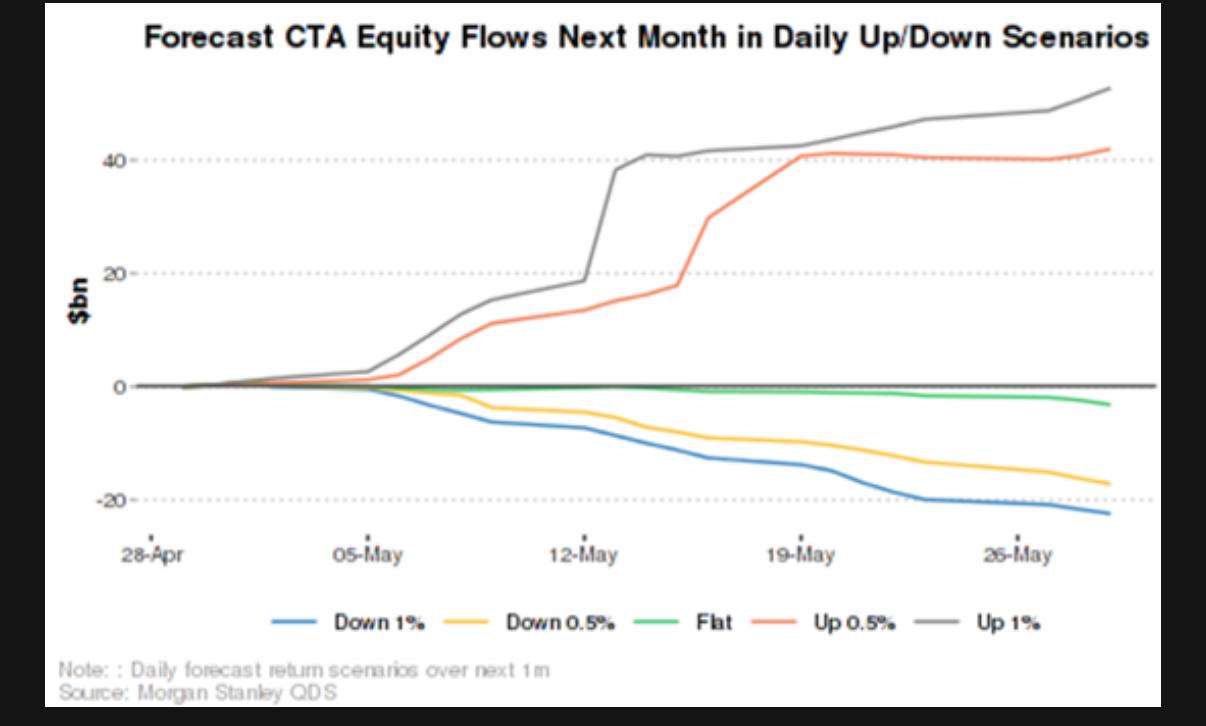 Forecast CTA Equity Flows Next Month in Daily Up/Down Scenarios

$bn

40
20
0
-20

28-Apr
05-May
12-May
19-May
26-May

Down 1%
Down 0.5%
Flat
Up 0.5%
Up 1%

Note: : Daily forecast return scenarios over next 1m
Source: Morgan Stanley QDS